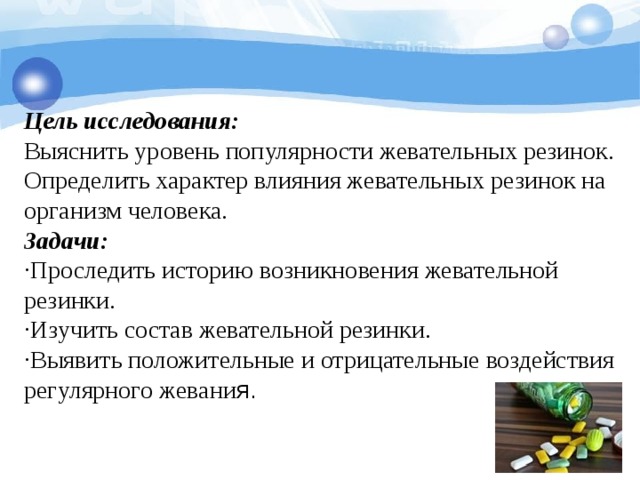 Цель исследования:
Выяснить уровень популярности жевательных резинок. Определить характер влияния жевательных резинок на организм человека.
Задачи:
·Проследить историю возникновения жевательной резинки.
·Изучить состав жевательной резинки.
·Выявить положительные и отрицательные воздействия регулярного жевания.